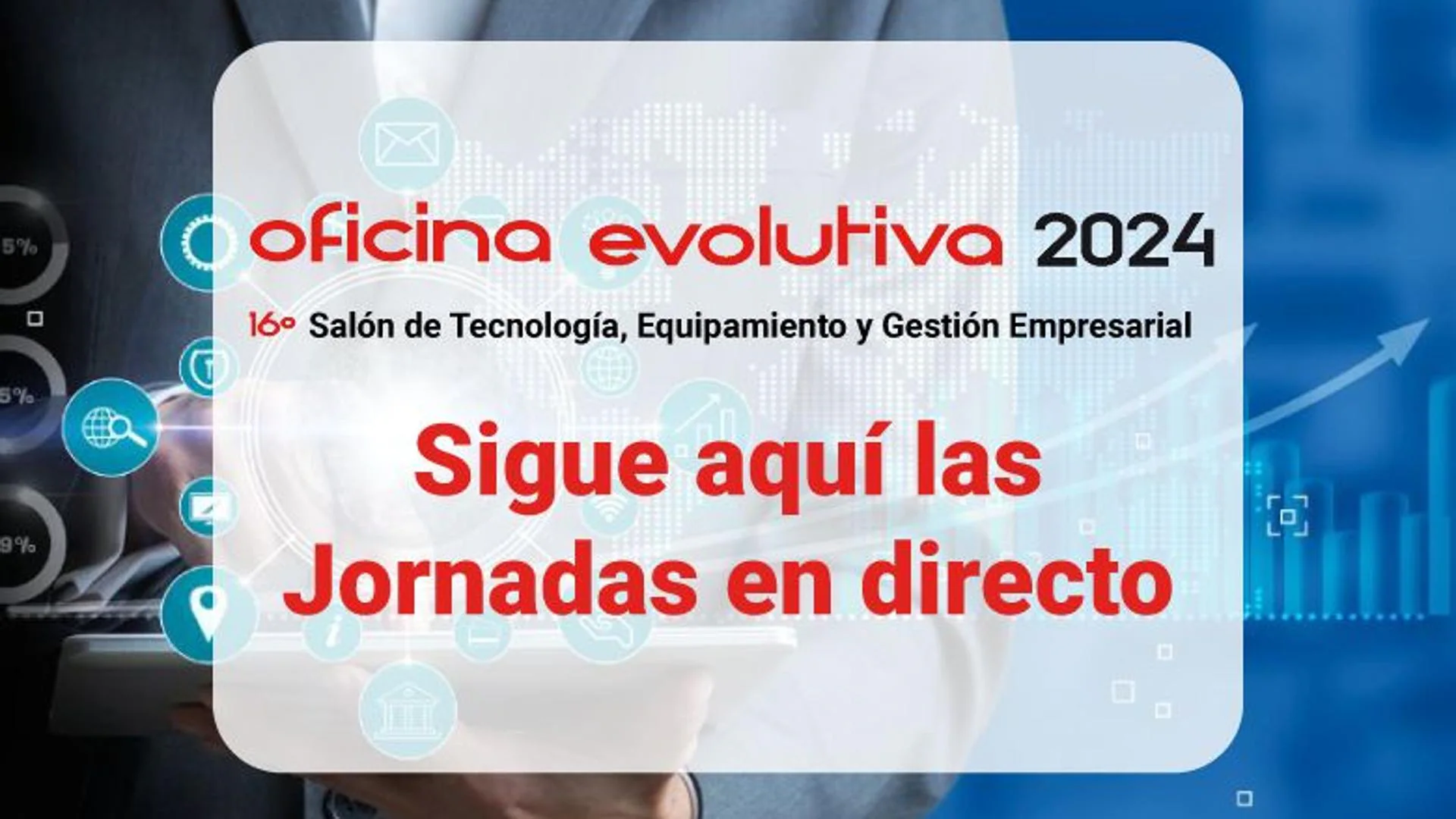 5%

5%

9%

oficina evolutiva 2024

16º Salón de Tecnología, Equipamiento y Gestión Empresarial

Sigue aquí las Jornadas en directo